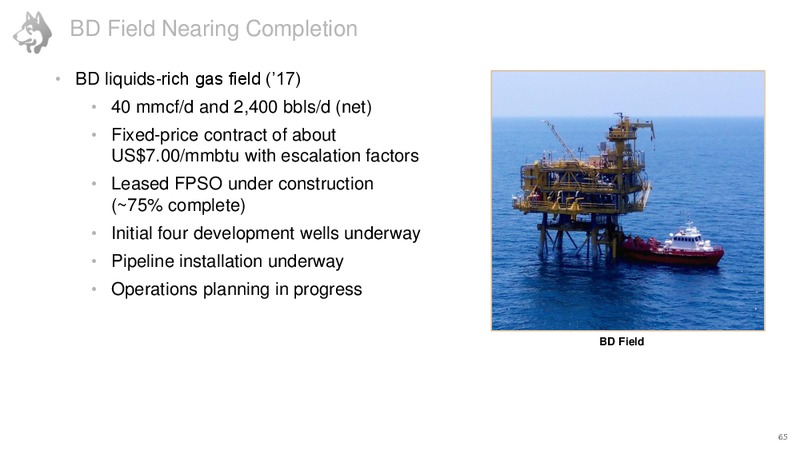 BD Field Nearing Completion

• BD liquids-rich gas field ('17)
 • 40 mmcf/d and 2,400 bbls/d (net)
 • Fixed-price contract of about US$7.00/mmbtu with escalation factors
 • Leased FPSO under construction (~75% complete)
 • Initial four development wells underway
 • Pipeline installation underway
 • Operations planning in progress

BD Field

65